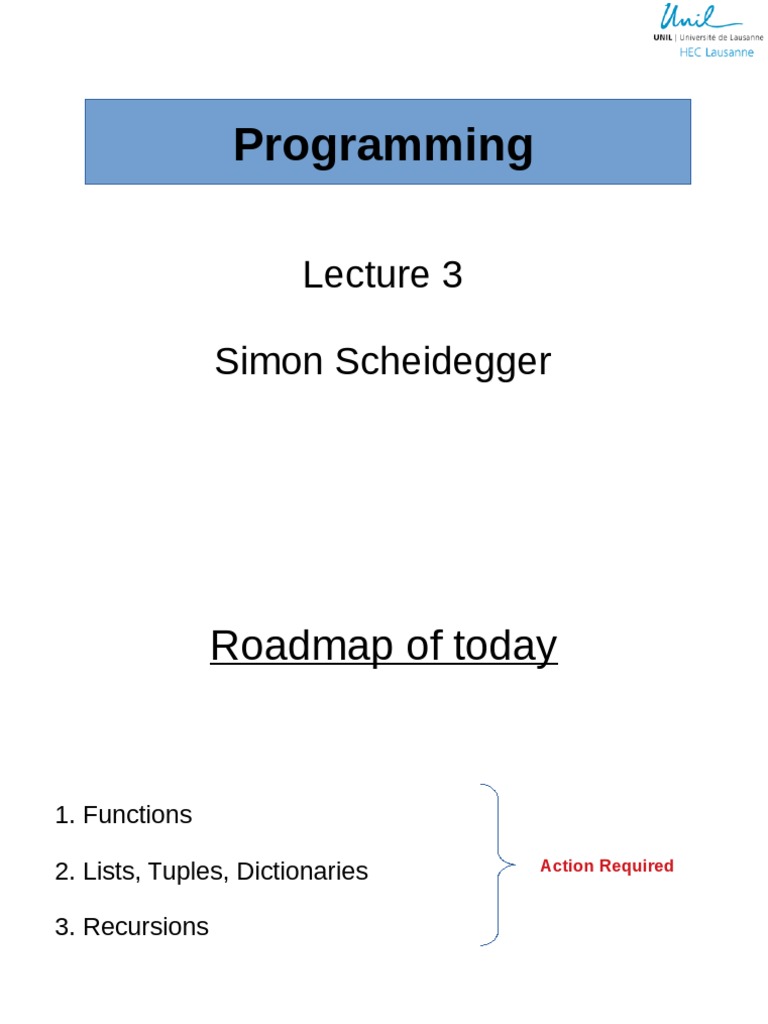 Unil
UNIL | Université de Lausanne
HEC Lausanne

Programming

Lecture 3

Simon Scheidegger

Roadmap of today

1. Functions

2. Lists, Tuples, Dictionaries

3. Recursions

Action Required